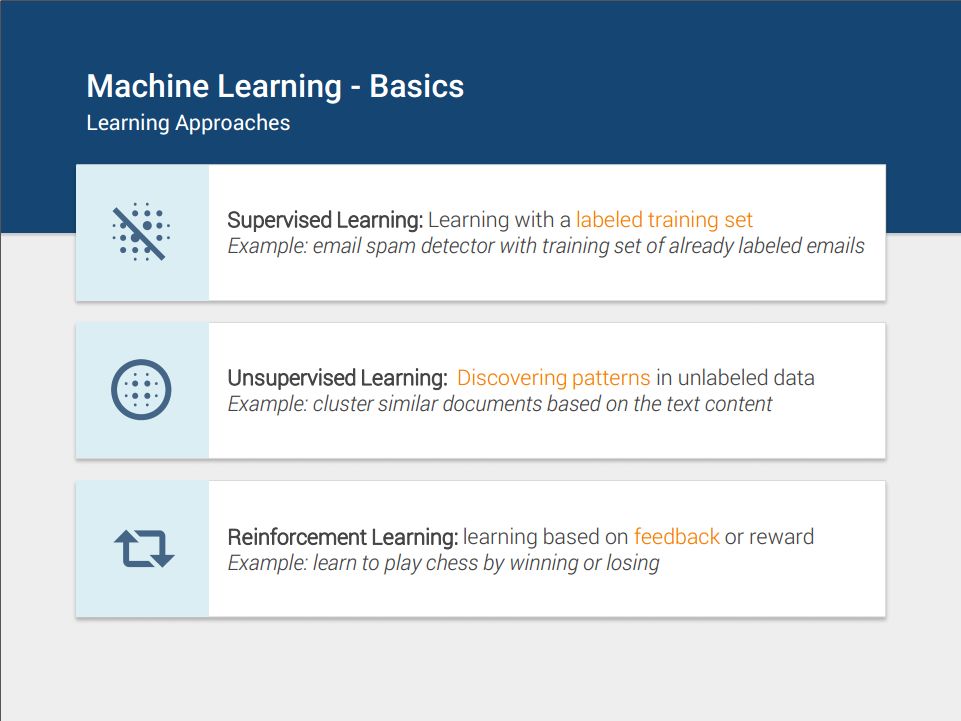 Machine Learning - Basics
Learning Approaches

Supervised Learning: Learning with a labeled training set
Example: email spam detector with training set of already labeled emails

Unsupervised Learning: Discovering patterns in unlabeled data
Example: cluster similar documents based on the text content

Reinforcement Learning: learning based on feedback or reward
Example: learn to play chess by winning or losing